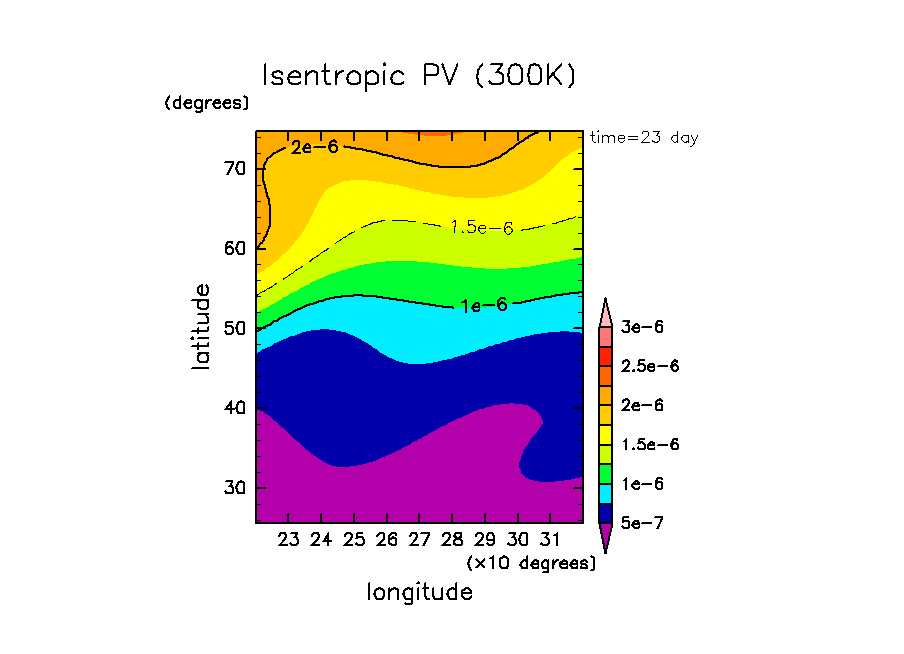 Isentropic PV (300K)

(degrees)

time=23 day

2e-6

1.5e-6

1e-6

latitude

70
60
50
40
30

23 24 25 26 27 28 29 30 31

(×10 degrees)

longitude

3e-6
2.5e-6
2e-6
1.5e-6
1e-6
5e-7